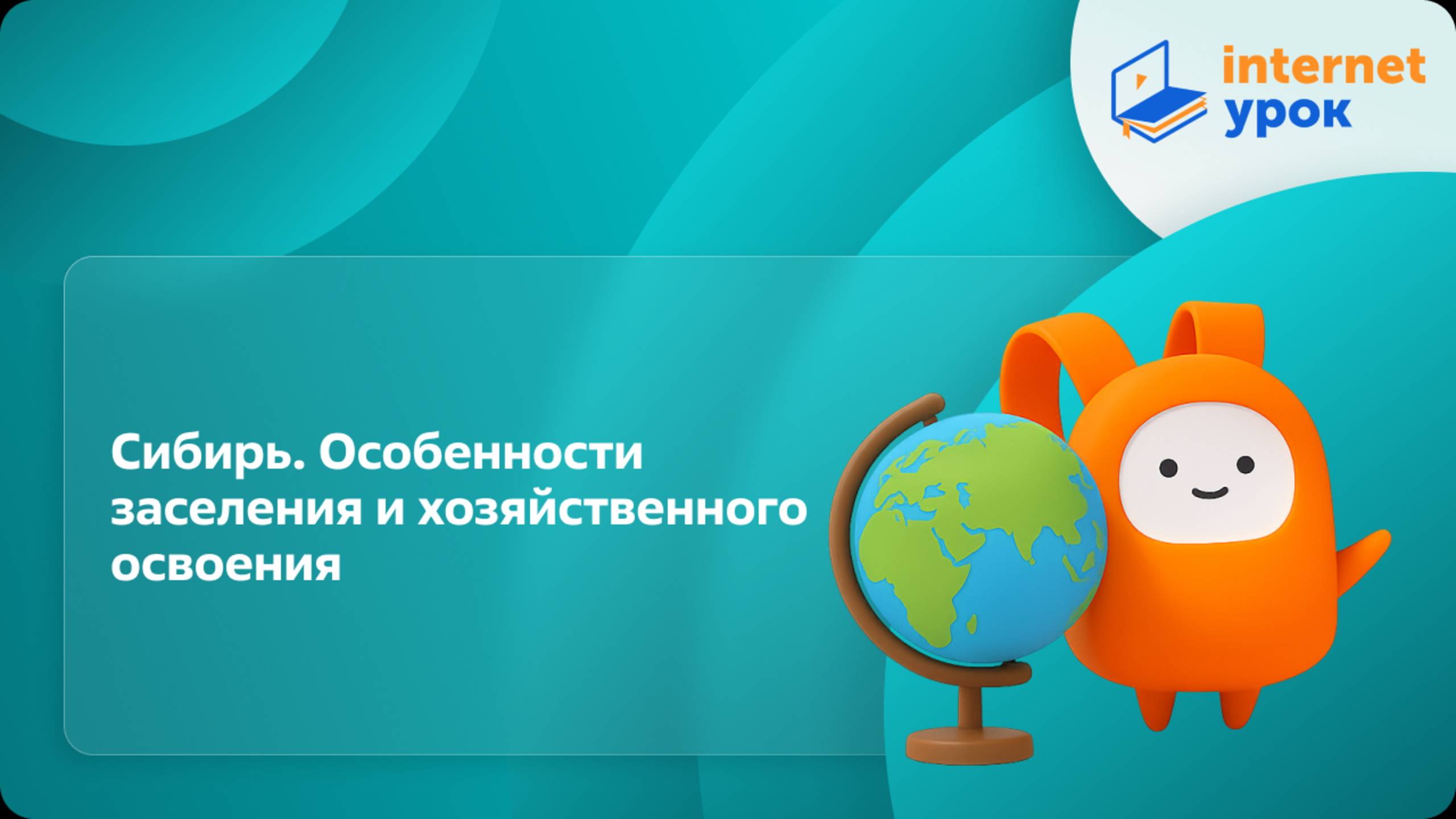 internet
урок

Сибирь. Особенности заселения и хозяйственного освоения